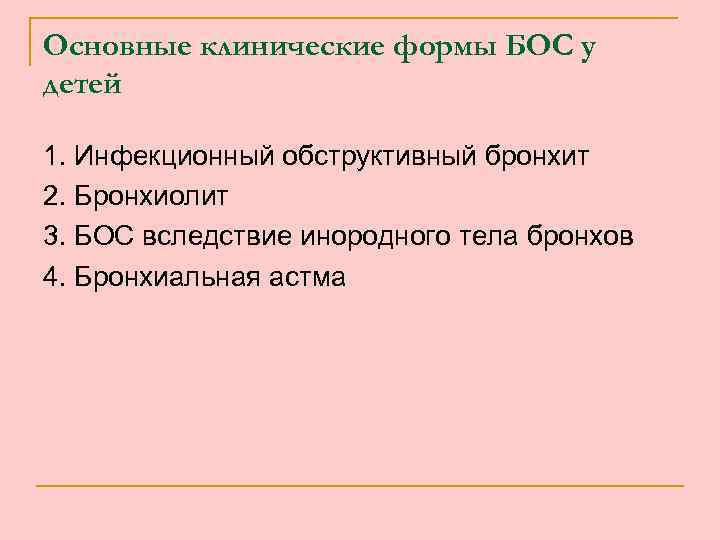 Основные клинические формы БОС у детей

1. Инфекционный обструктивный бронхит
2. Бронхиолит
3. БОС вследствие инородного тела бронхов
4. Бронхиальная астма